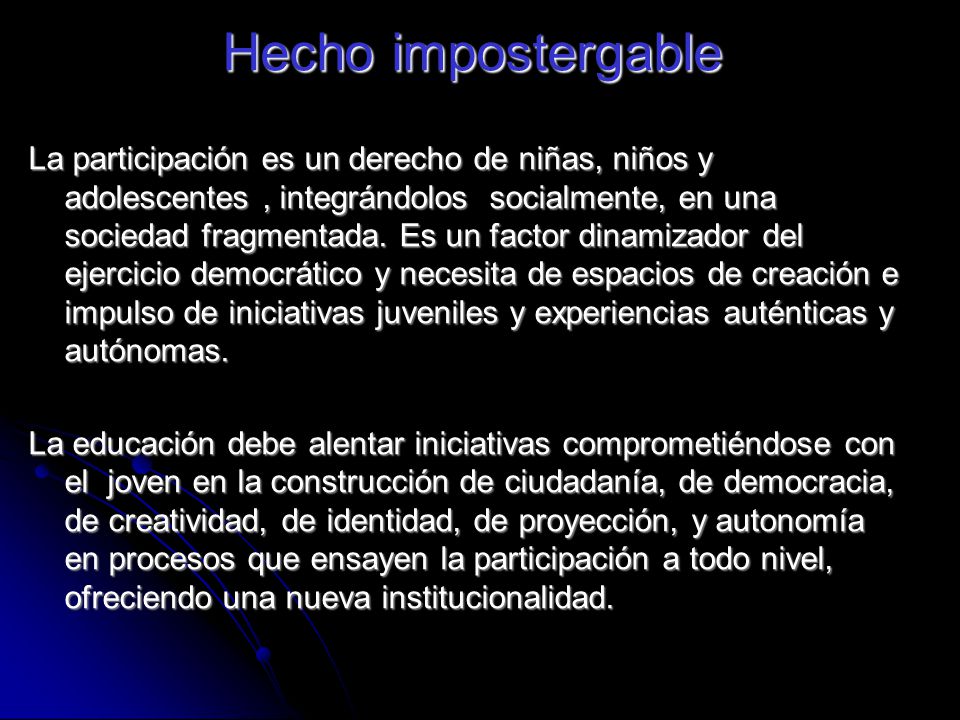 Hecho impostergable

La participación es un derecho de niñas, niños y adolescentes , integrándolos socialmente, en una sociedad fragmentada. Es un factor dinamizador del ejercicio democrático y necesita de espacios de creación e impulso de iniciativas juveniles y experiencias auténticas y autónomas.

La educación debe alentar iniciativas comprometiéndose con el joven en la construcción de ciudadanía, de democracia, de creatividad, de identidad, de proyección, y autonomía en procesos que ensayen la participación a todo nivel, ofreciendo una nueva institucionalidad.